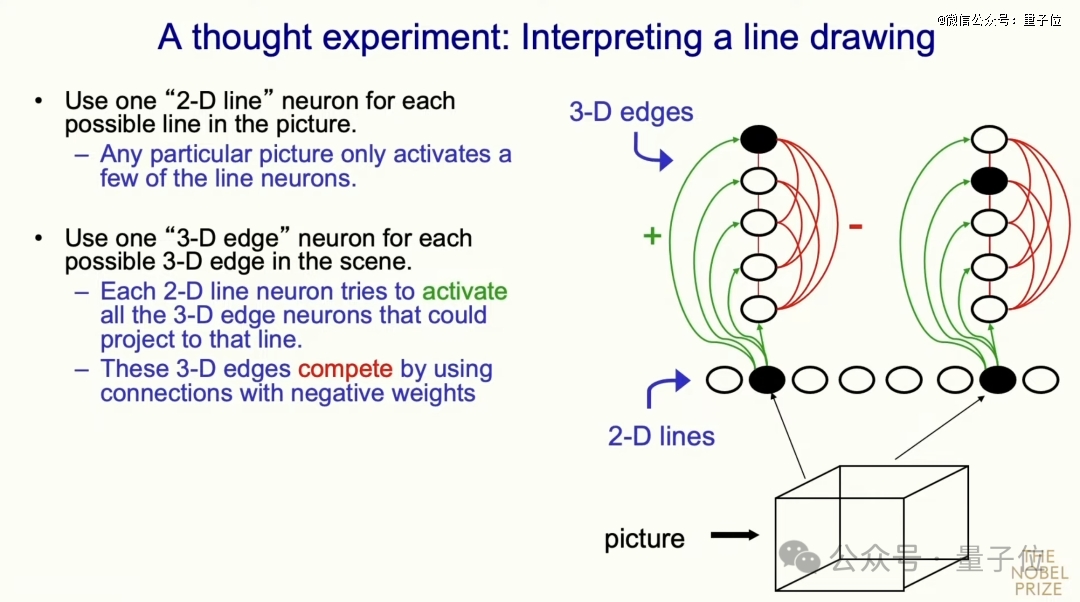 @微信公众号：量子位

A thought experiment: Interpreting a line drawing

• Use one “2-D line” neuron for each possible line in the picture.
– Any particular picture only activates a few of the line neurons.

• Use one “3-D edge” neuron for each possible 3-D edge in the scene.
– Each 2-D line neuron tries to activate all the 3-D edge neurons that could project to that line.
– These 3-D edges compete by using connections with negative weights

3-D edges

+

-

2-D lines

picture

公众号 · 量子位

THE NOBEL PRIZE